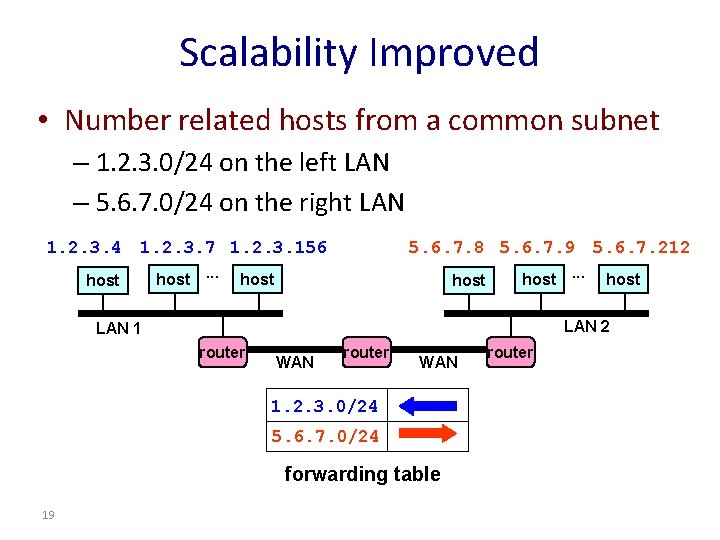 Scalability Improved

• Number related hosts from a common subnet
– 1.2.3.0/24 on the left LAN
– 5.6.7.0/24 on the right LAN

1.2.3.4 1.2.3.7 1.2.3.156

host host ... host

LAN 1

5.6.7.8 5.6.7.9 5.6.7.212

host host ... host

LAN 2

router WAN router WAN router

| 1.2.3.0/24 | |
|---|---|
| 5.6.7.0/24 | |

forwarding table

19